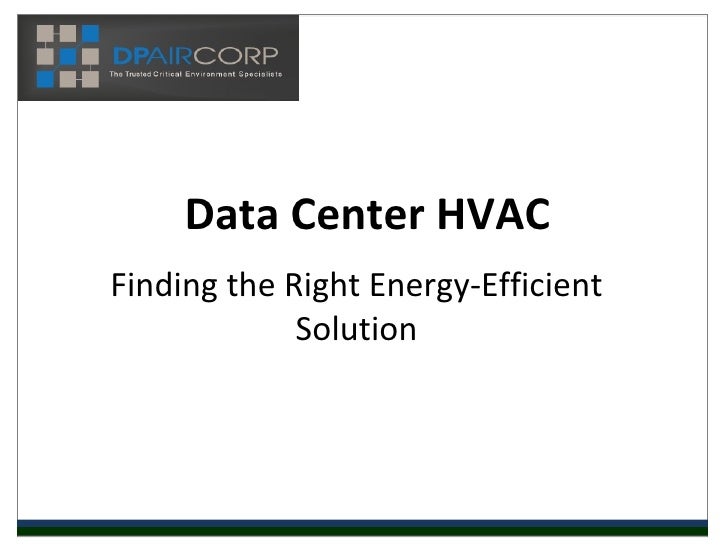 DPAIRCORP
The Trusted Critical Environment Specialists

Data Center HVAC

Finding the Right Energy-Efficient Solution